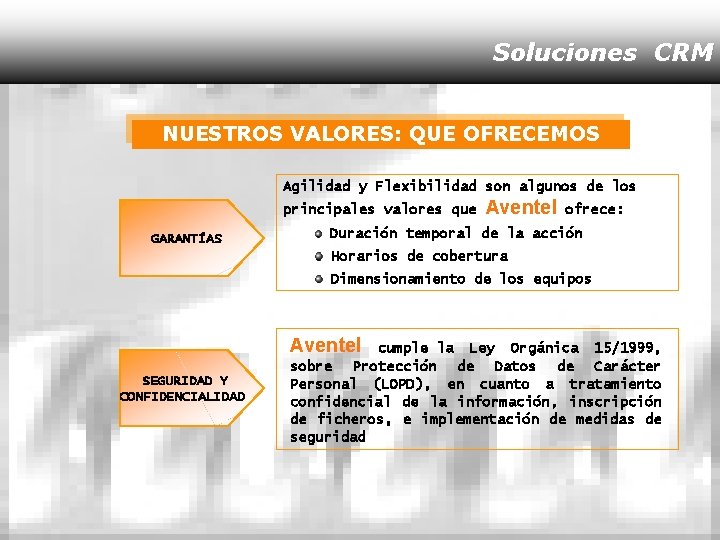 Soluciones CRM

NUESTROS VALORES: QUE OFRECEMOS

GARANTÍAS

Agilidad y Flexibilidad son algunos de los principales valores que Aventel ofrece:

Duración temporal de la acción
Horarios de cobertura
Dimensionamiento de los equipos

SEGURIDAD Y CONFIDENCIALIDAD

Aventel cumple la Ley Orgánica 15/1999, sobre Protección de Datos de Carácter Personal (LOPD), en cuanto a tratamiento confidencial de la información, inscripción de ficheros, e implementación de medidas de seguridad